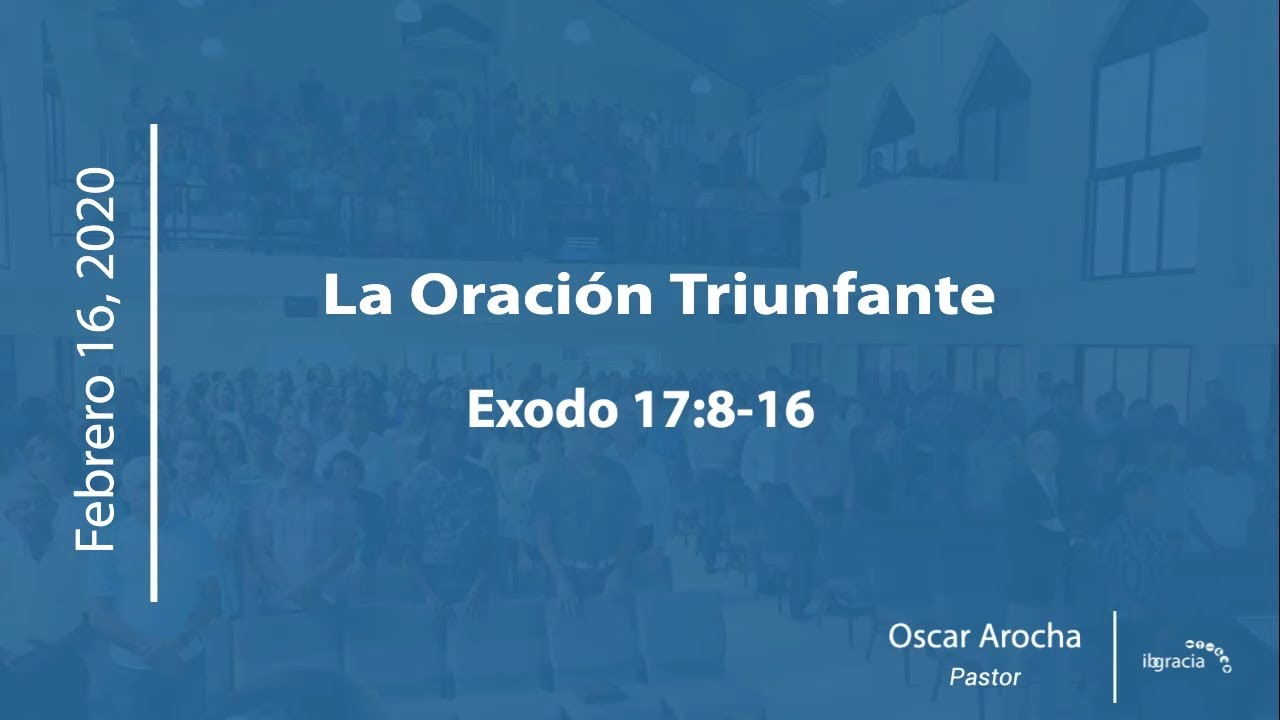 Febrero 16, 2020

La Oración Triunfante

Exodo 17:8-16

Oscar Arocha
Pastor

ibgracia